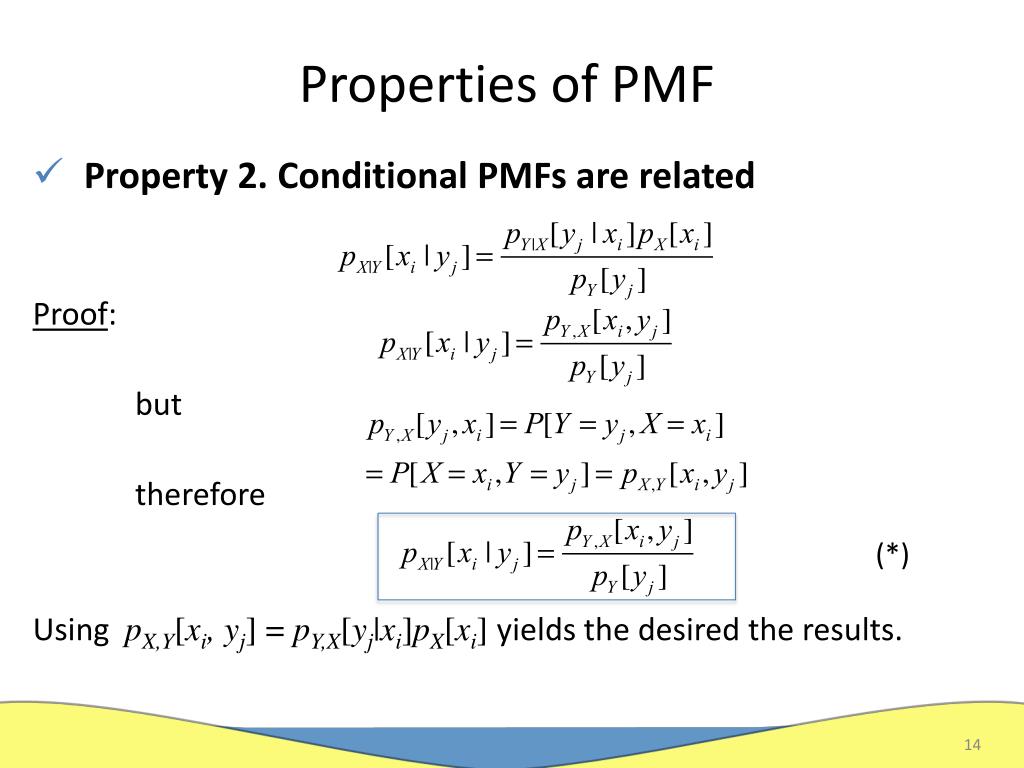 Properties of PMF

✓ **Property 2. Conditional PMFs are related**

$p_{X|Y}[x_i \mid y_j] = \frac{p_{Y|X}[y_j \mid x_i] p_X[x_i]}{p_Y[y_j]}$

Proof:

$p_{X|Y}[x_i \mid y_j] = \frac{p_{Y,X}[x_i, y_j]}{p_Y[y_j]}$

but

$p_{Y,X}[y_j, x_i] = P[Y = y_j, X = x_i]$

$= P[X = x_i, Y = y_j] = p_{X,Y}[x_i, y_j]$

therefore

$p_{X|Y}[x_i \mid y_j] = \frac{p_{Y,X}[x_i, y_j]}{p_Y[y_j]}$ (*)

Using $p_{X,Y}[x_i, y_j] = p_{Y,X}[y_j|x_i]p_X[x_i]$ yields the desired the results.

14